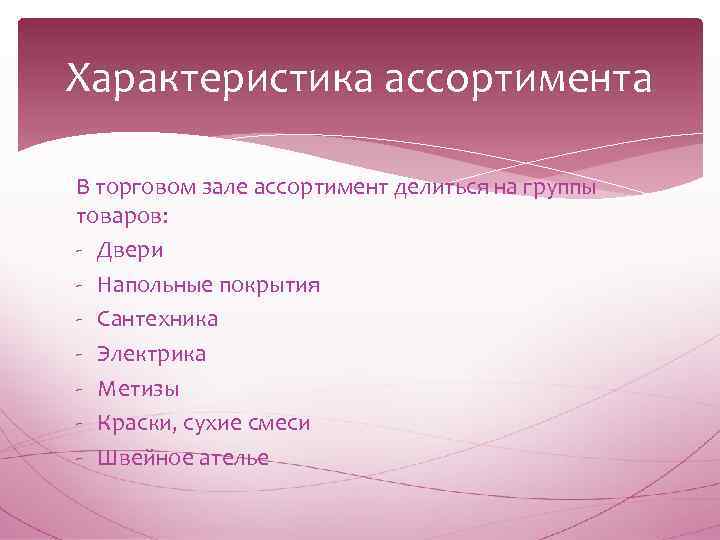 Характеристика ассортимента

В торговом зале ассортимент делиться на группы товаров:

- Двери
- Напольные покрытия
- Сантехника
- Электрика
- Метизы
- Краски, сухие смеси
- Швейное ателье